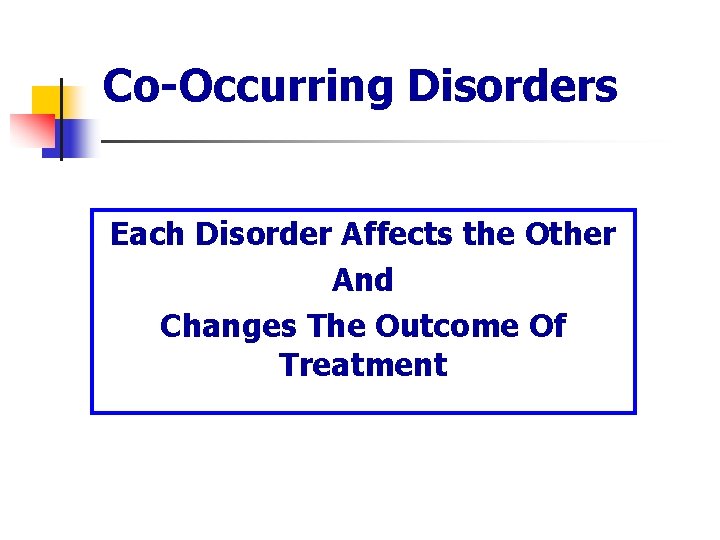 Co-Occurring Disorders

Each Disorder Affects the Other

And

Changes The Outcome Of Treatment